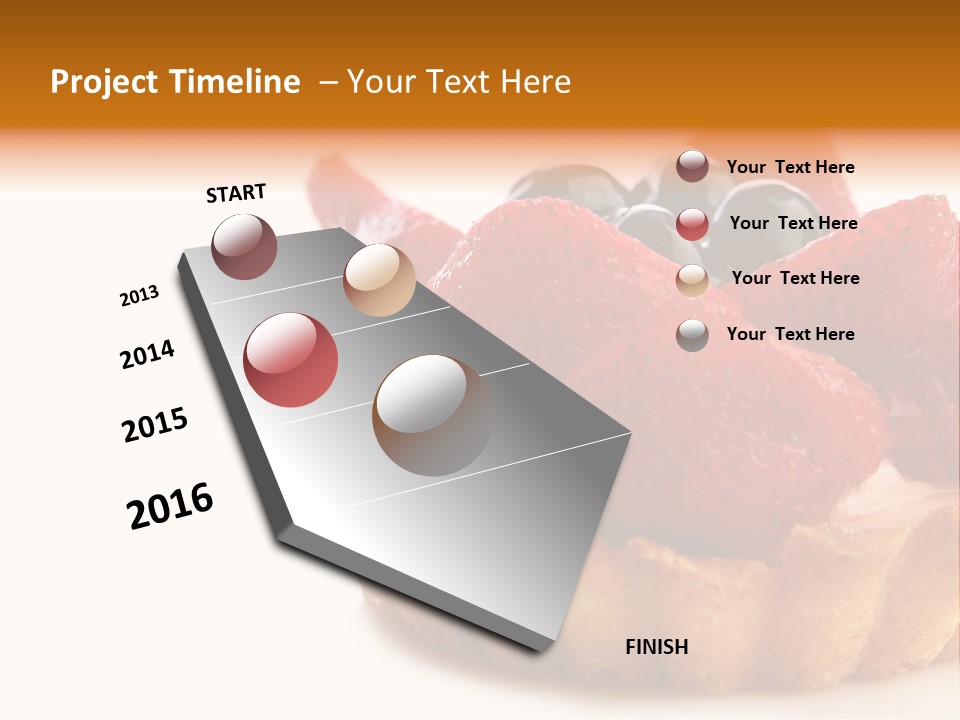 Project Timeline – Your Text Here

START

2013

2014

2015

2016

FINISH

Your Text Here

Your Text Here

Your Text Here

Your Text Here